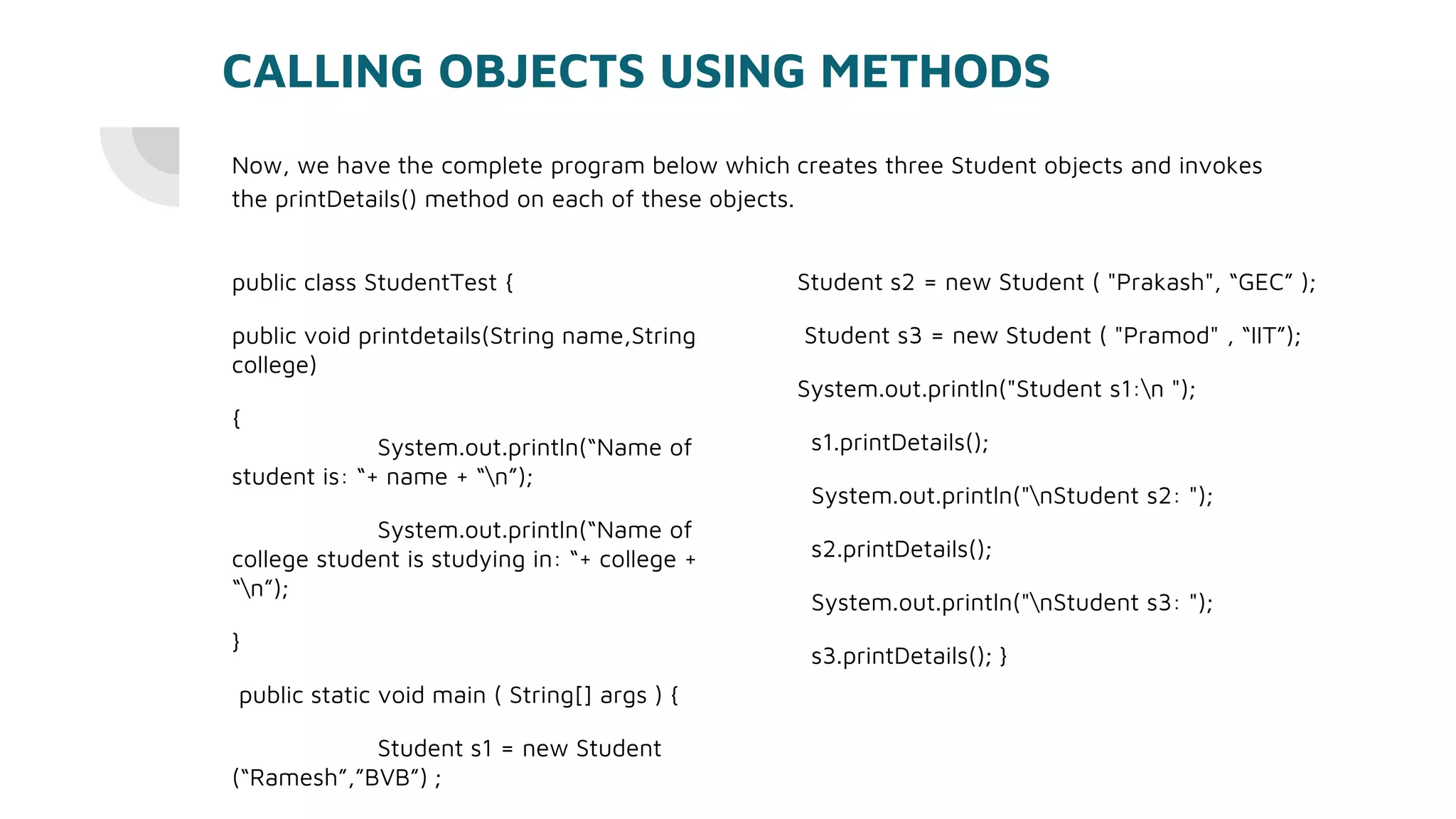 CALLING OBJECTS USING METHODS

Now, we have the complete program below which creates three Student objects and invokes the printDetails() method on each of these objects.

public class StudentTest {

public void printdetails(String name,String college)

{

System.out.println(“Name of student is: “+ name + “\n”);

System.out.println(“Name of college student is studying in: “+ college + “\n”);

}

public static void main ( String[] args ) {

Student s1 = new Student (“Ramesh”,”BVB”) ;

Student s2 = new Student ( "Prakash", “GEC” );

Student s3 = new Student ( "Pramod" , “IIT”);

System.out.println("Student s1:\n ");

s1.printDetails();

System.out.println("\nStudent s2: ");

s2.printDetails();

System.out.println("\nStudent s3: ");

s3.printDetails(); }